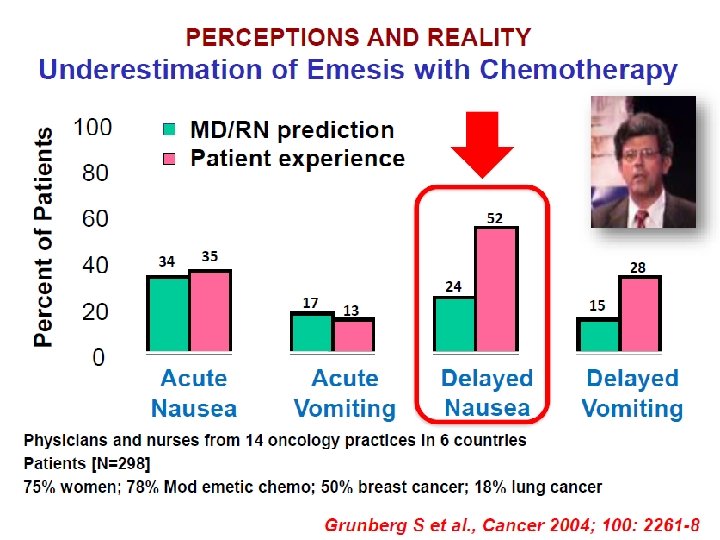 PERCEPTIONS AND REALITY
Underestimation of Emesis with Chemotherapy

Percent of Patients
100
80
60
40
20
0

MD/RN prediction
Patient experience

34 35
17 13
24 52
15 28

Acute Nausea
Acute Vomiting
Delayed Nausea
Delayed Vomiting

Physicians and nurses from 14 oncology practices in 6 countries
Patients [N=298]
75% women; 78% Mod emetic chemo; 50% breast cancer; 18% lung cancer

Grunberg S et al., Cancer 2004; 100: 2261-8